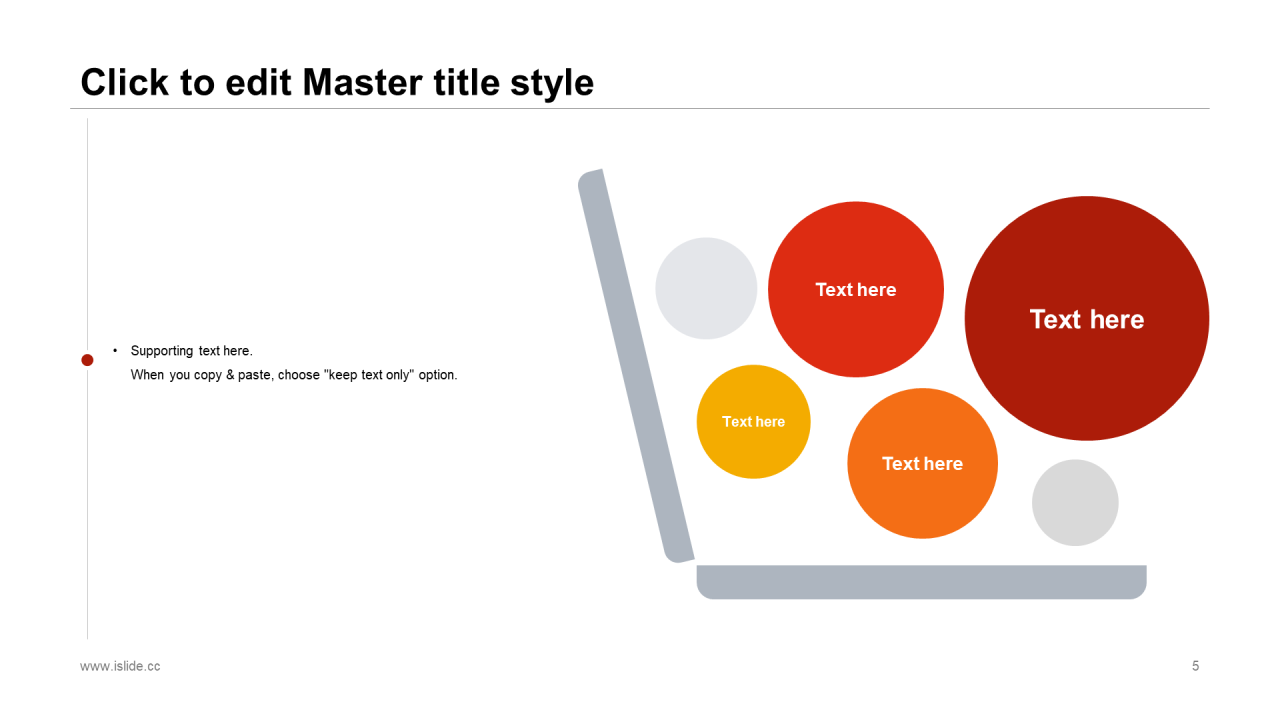 Click to edit Master title style

• Supporting text here.
When you copy & paste, choose "keep text only" option.

Text here

Text here

Text here

Text here

www.islide.cc

5